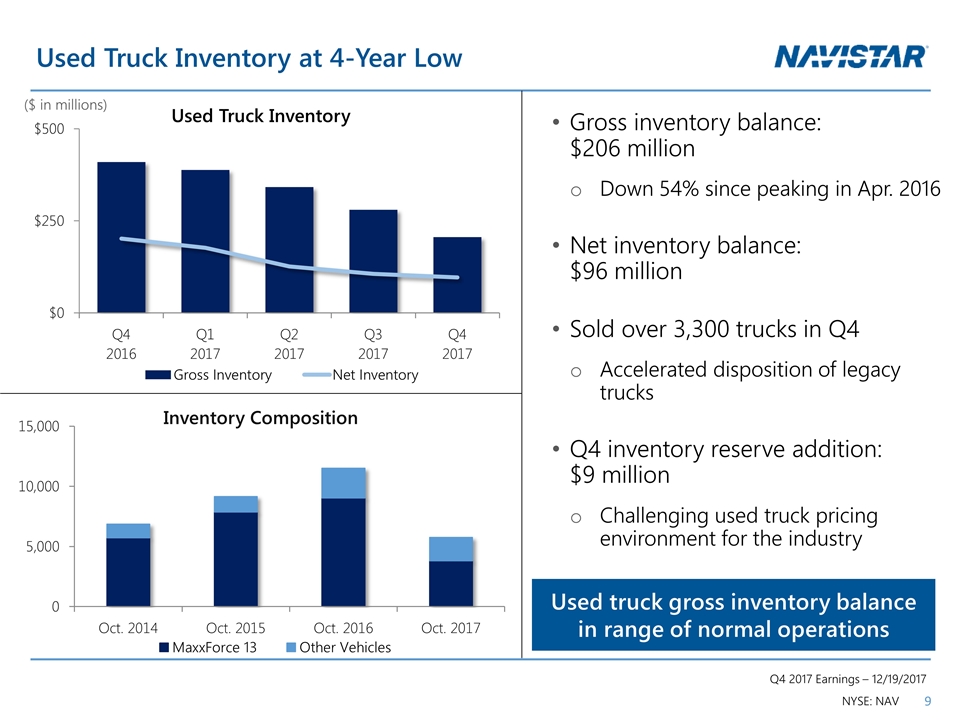 Used Truck Inventory at 4-Year Low

NAVISTAR

($ in millions)

Used Truck Inventory

$500
$250
$0

Q4 2016
Q1 2017
Q2 2017
Q3 2017
Q4 2017

Gross Inventory
Net Inventory

Inventory Composition

15,000
10,000
5,000
0

Oct. 2014
Oct. 2015
Oct. 2016
Oct. 2017

MaxxForce 13
Other Vehicles

• Gross inventory balance: $206 million

o Down 54% since peaking in Apr. 2016

• Net inventory balance: $96 million

• Sold over 3,300 trucks in Q4

o Accelerated disposition of legacy trucks

• Q4 inventory reserve addition: $9 million

o Challenging used truck pricing environment for the industry

Used truck gross inventory balance in range of normal operations

Q4 2017 Earnings – 12/19/2017

NYSE: NAV 9